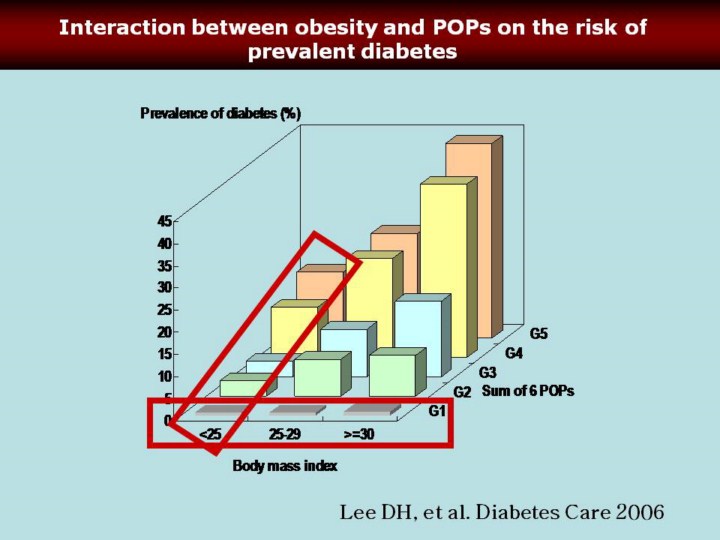 Interaction between obesity and POPs on the risk of prevalent diabetes

Prevalence of diabetes (%)

45
40
35
30
25
20
15
10
5
0

<25
25-29
>=30

Body mass index

G5
G4
G3
G2
G1
Sum of 6 POPs

Lee DH, et al. Diabetes Care 2006